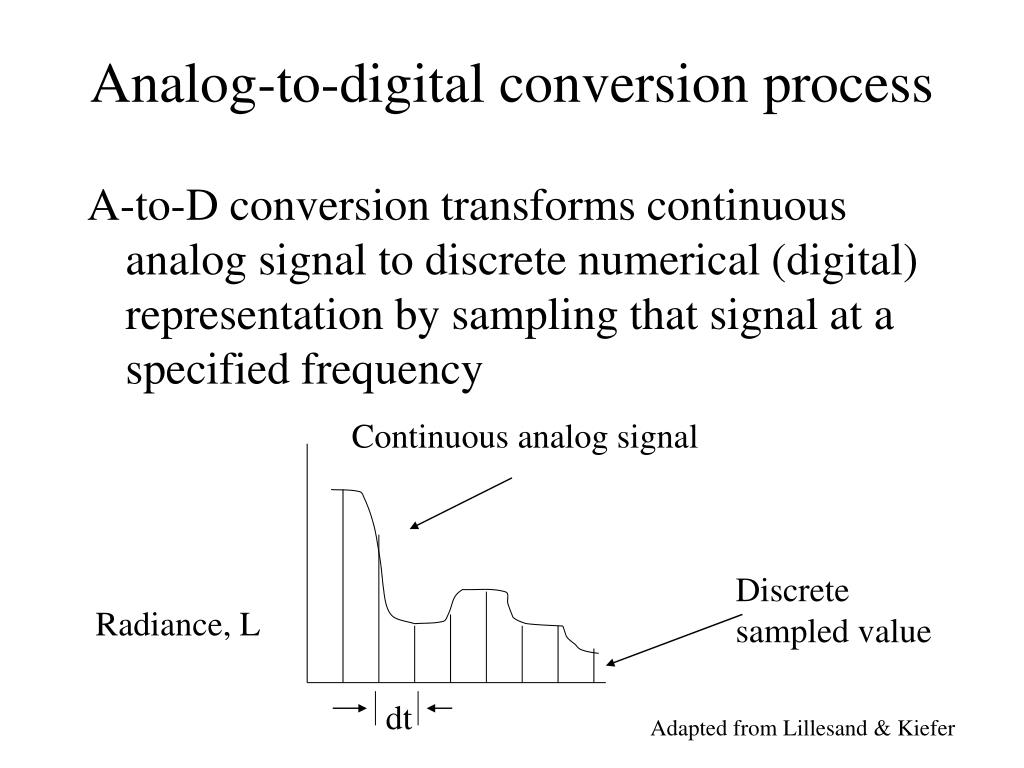 Analog-to-digital conversion process

A-to-D conversion transforms continuous analog signal to discrete numerical (digital) representation by sampling that signal at a specified frequency

Continuous analog signal

Radiance, L

Discrete sampled value

dt

Adapted from Lillesand & Kiefer